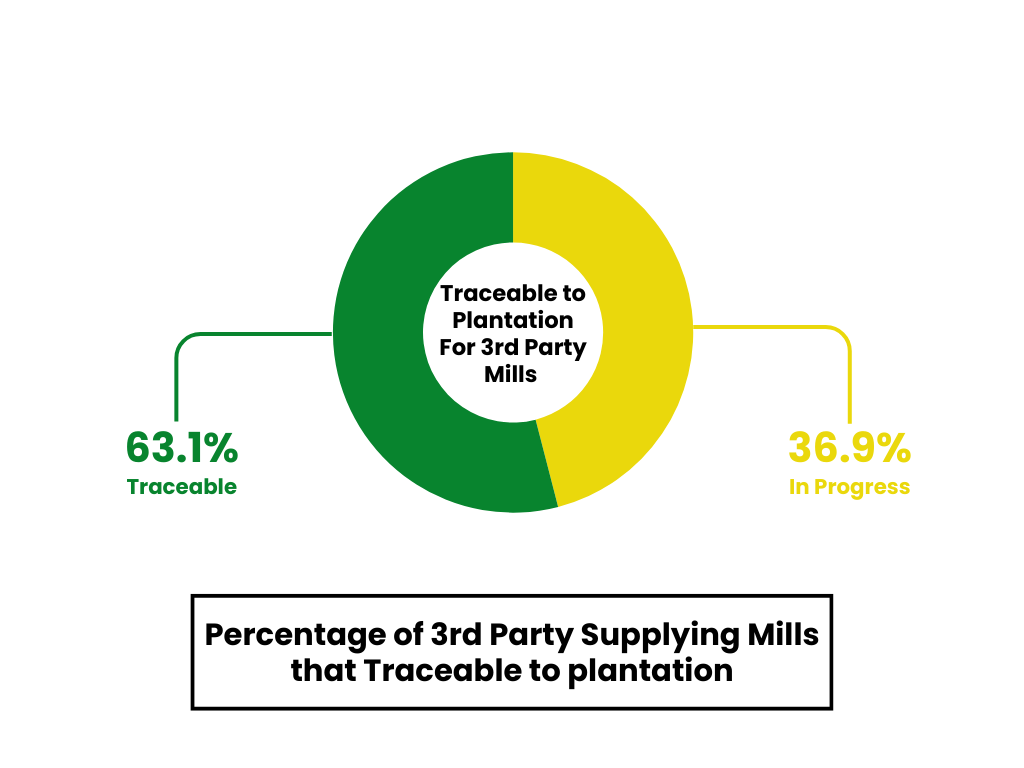 Traceable to Plantation For 3rd Party Mills

63.1%
Traceable

36.9%
In Progress

Percentage of 3rd Party Supplying Mills that Traceable to plantation